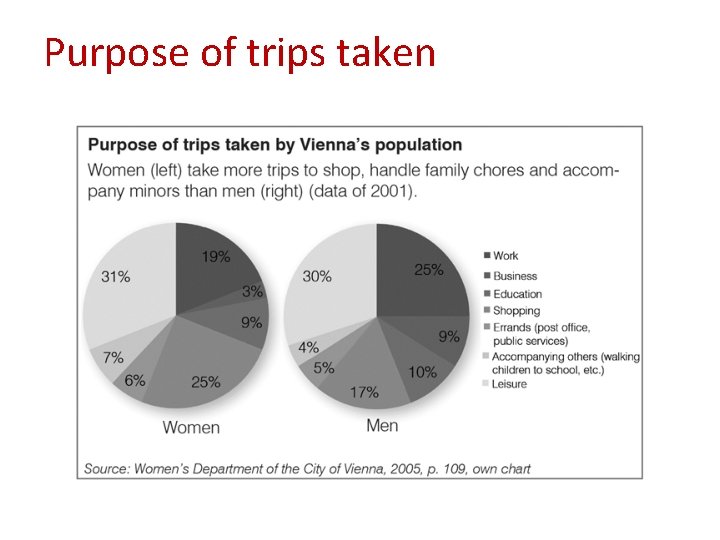 Purpose of trips taken

Purpose of trips taken by Vienna's population

Women (left) take more trips to shop, handle family chores and accompany minors than men (right) (data of 2001).

19%
3%
9%
25%
6%
7%
31%

Women

25%
9%
10%
17%
5%
4%
30%

Men

Work
Business
Education
Shopping
Errands (post office, public services)
Accompanying others (walking children to school, etc.)
Leisure

Source: Women's Department of the City of Vienna, 2005, p. 109, own chart